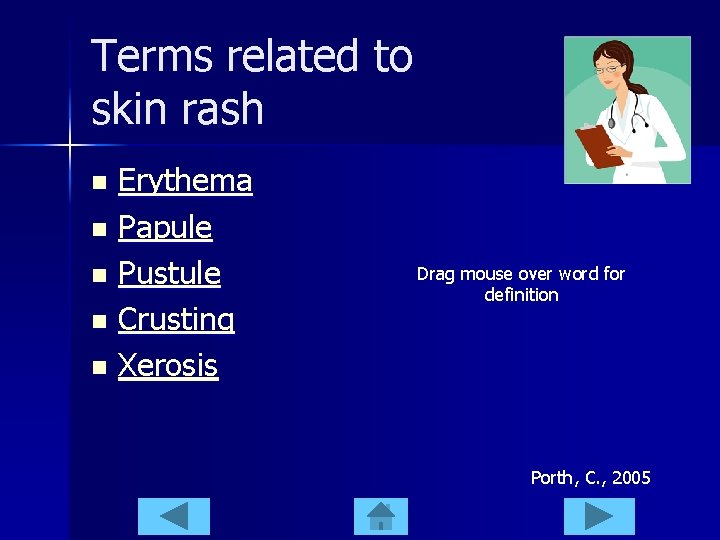 Terms related to skin rash

- Erythema
- Papule
- Pustule
- Crusting
- Xerosis

Drag mouse over word for definition

Porth, C., 2005